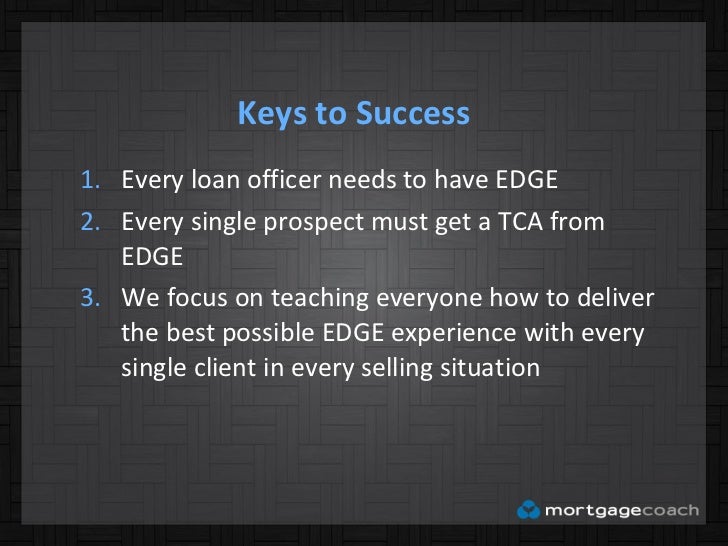 Keys to Success

1. Every loan officer needs to have EDGE
2. Every single prospect must get a TCA from EDGE
3. We focus on teaching everyone how to deliver the best possible EDGE experience with every single client in every selling situation

mortgagecoach